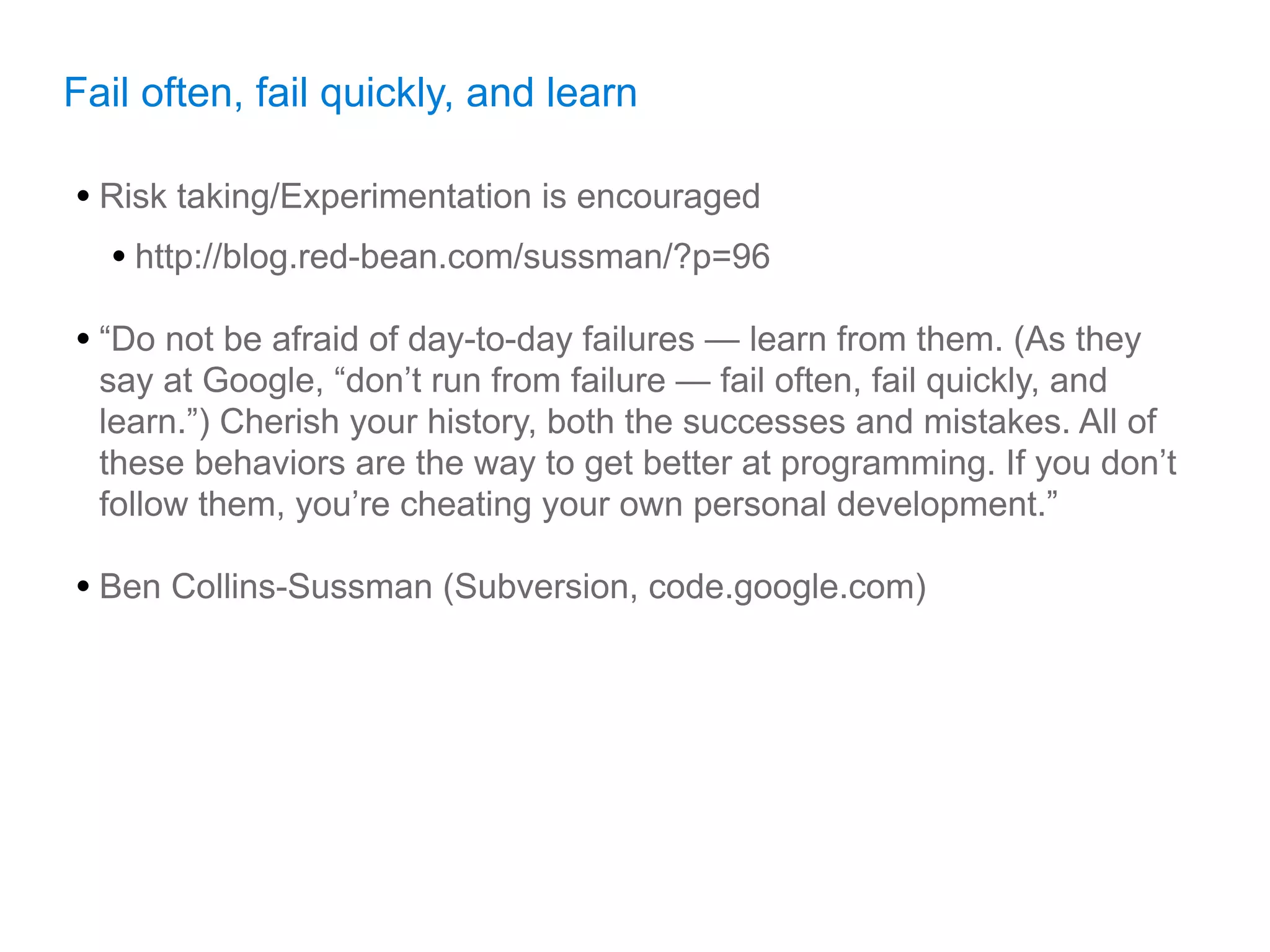 Fail often, fail quickly, and learn

• Risk taking/Experimentation is encouraged

  • http://blog.red-bean.com/sussman/?p=96

• “Do not be afraid of day-to-day failures — learn from them. (As they say at Google, “don’t run from failure — fail often, fail quickly, and learn.”) Cherish your history, both the successes and mistakes. All of these behaviors are the way to get better at programming. If you don’t follow them, you’re cheating your own personal development.”

• Ben Collins-Sussman (Subversion, code.google.com)